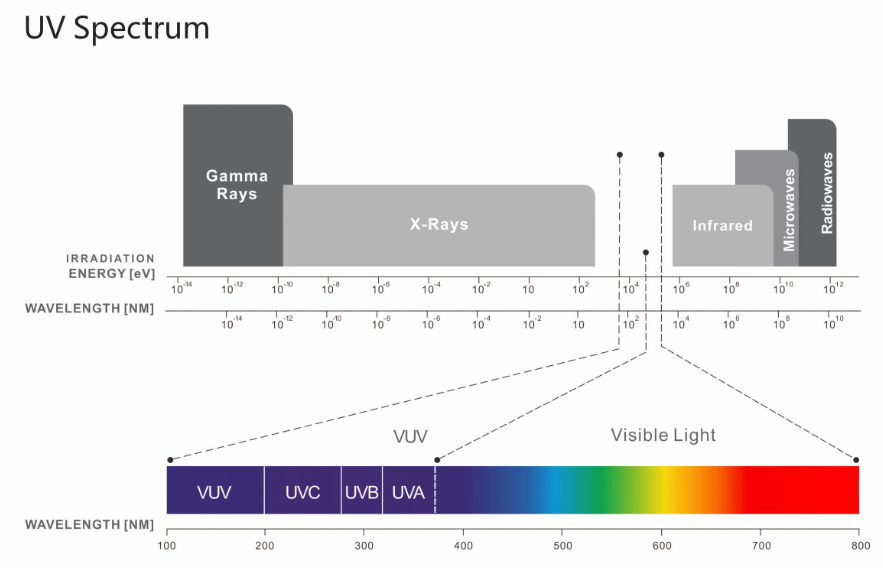 UV Spectrum

Gamma Rays

X-Rays

Infrared

Microwaves

Radiowaves

IRRADIATION ENERGY [eV]

$10^{-14}$ $10^{-12}$ $10^{-10}$ $10^{-8}$ $10^{-6}$ $10^{-4}$ $10^{-2}$ $10$ $10^{2}$ $10^{4}$ $10^{6}$ $10^{8}$ $10^{10}$ $10^{12}$

WAVELENGTH [NM]

$10^{-14}$ $10^{-12}$ $10^{-10}$ $10^{-8}$ $10^{-6}$ $10^{-4}$ $10^{-2}$ $10$ $10^{2}$ $10^{4}$ $10^{6}$ $10^{8}$ $10^{10}$

VUV

Visible Light

VUV UVC UVB UVA

WAVELENGTH [NM]

100 200 300 400 500 600 700 800